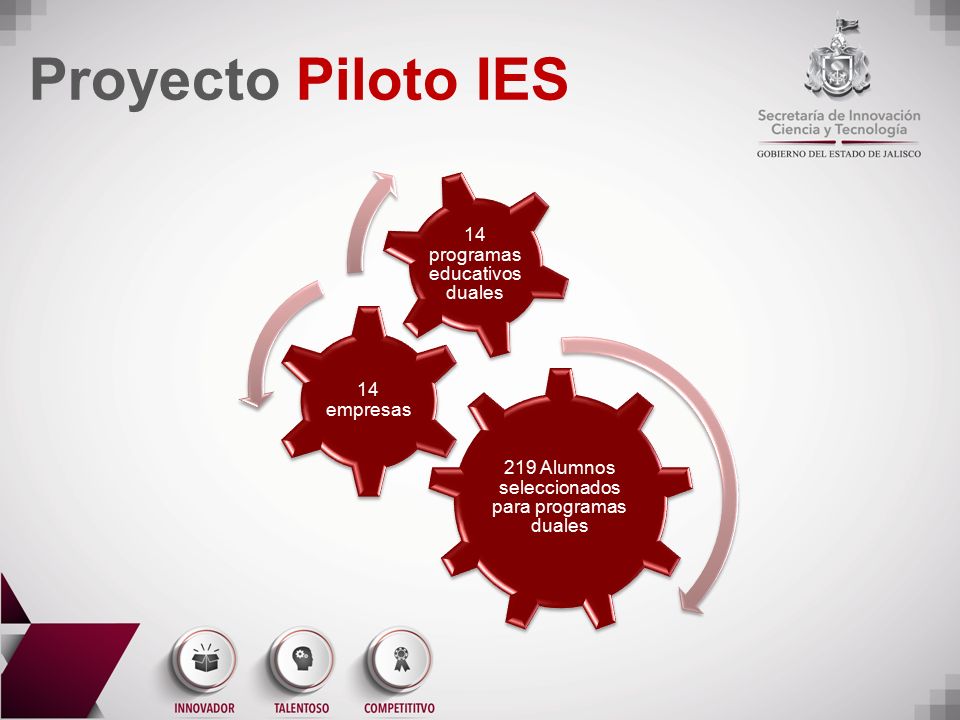 Proyecto Piloto IES

Secretaría de Innovación Ciencia y Tecnología
GOBIERNO DEL ESTADO DE JALISCO

14 programas educativos duales

14 empresas

219 Alumnos seleccionados para programas duales

INNOVADOR
TALENTOSO
COMPETITIVO